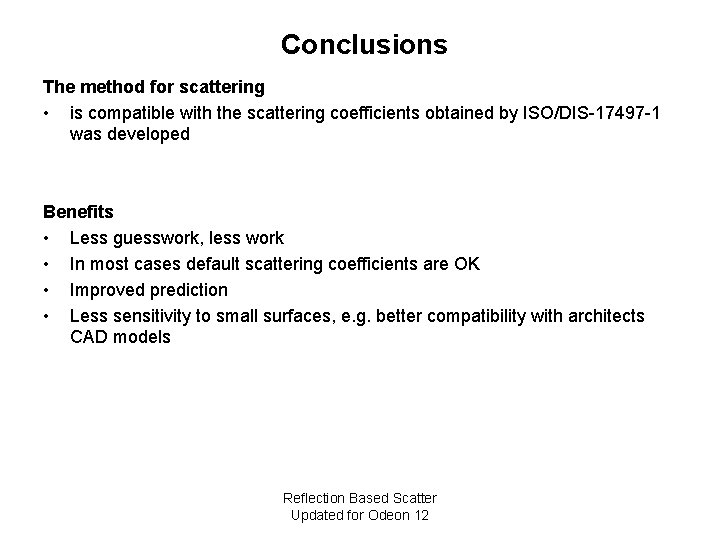 Conclusions

The method for scattering

• is compatible with the scattering coefficients obtained by ISO/DIS-17497-1 was developed

Benefits

• Less guesswork, less work
• In most cases default scattering coefficients are OK
• Improved prediction
• Less sensitivity to small surfaces, e.g. better compatibility with architects CAD models

Reflection Based Scatter
Updated for Odeon 12